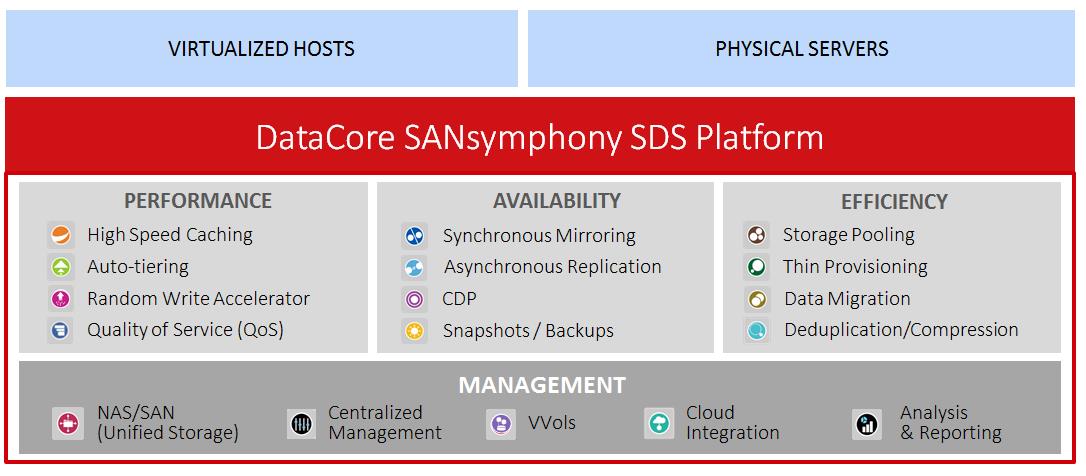 VIRTUALIZED HOSTS

PHYSICAL SERVERS

DataCore SANsymphony SDS Platform

PERFORMANCE
High Speed Caching
Auto-tiering
Random Write Accelerator
Quality of Service (QoS)

AVAILABILITY
Synchronous Mirroring
Asynchronous Replication
CDP
Snapshots / Backups

EFFICIENCY
Storage Pooling
Thin Provisioning
Data Migration
Deduplication/Compression

MANAGEMENT
NAS/SAN (Unified Storage)
Centralized Management
VVols
Cloud Integration
Analysis & Reporting